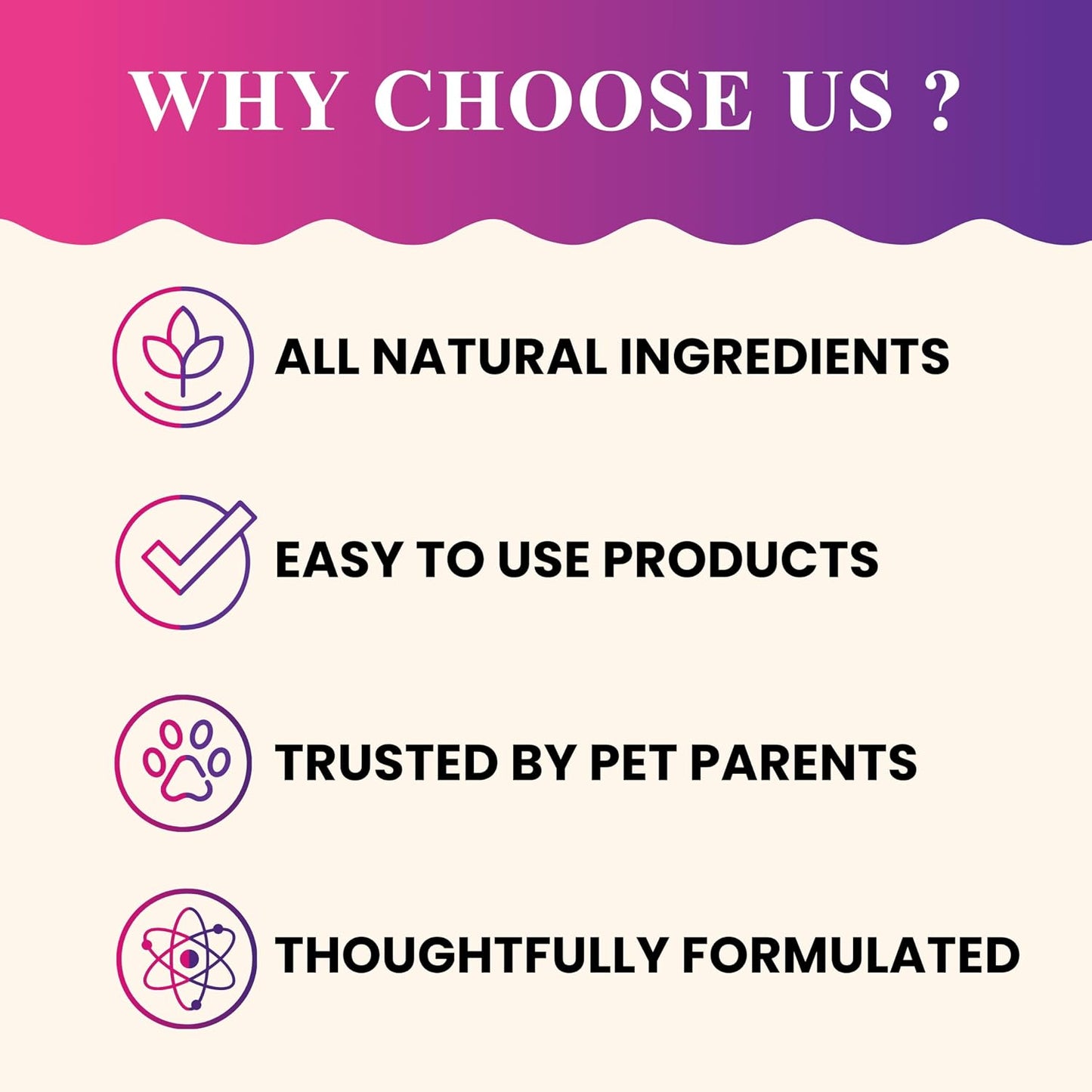 WHY CHOOSE US ?

ALL NATURAL INGREDIENTS

EASY TO USE PRODUCTS

TRUSTED BY PET PARENTS

THOUGHTFULLY FORMULATED